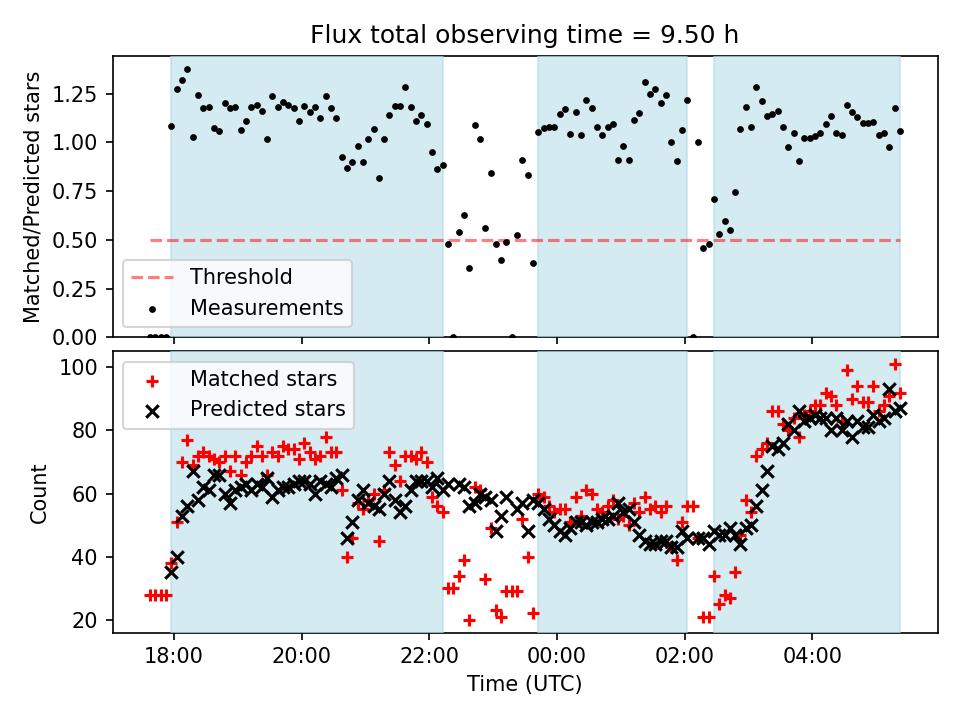 Flux total observing time = 9.50 h

Matched/Predicted stars

1.25
1.00
0.75
0.50
0.25
0.00

Threshold
Measurements

Count

100
80
60
40
20

Matched stars
Predicted stars

18:00
20:00
22:00
00:00
02:00
04:00

Time (UTC)